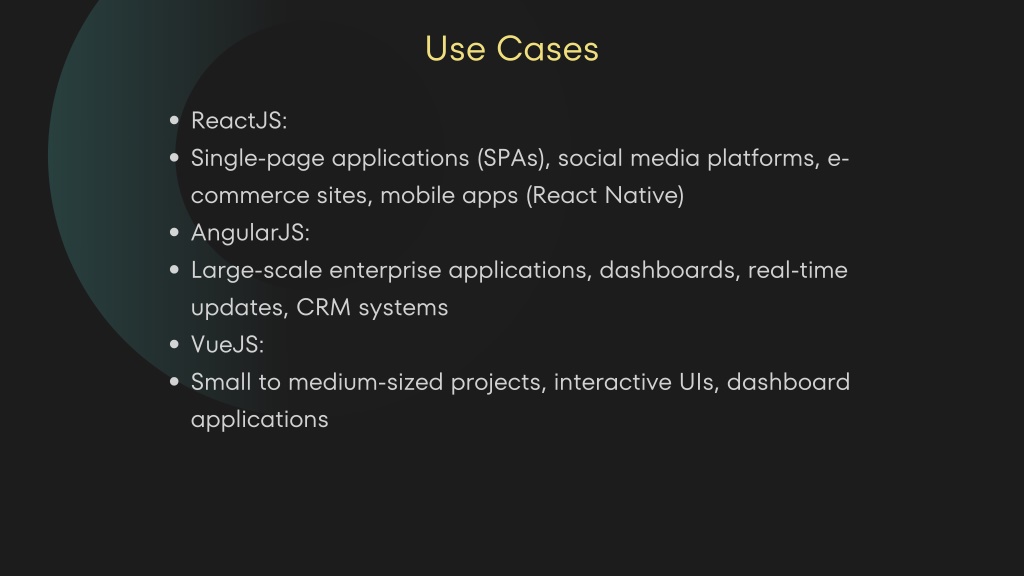 Use Cases

- ReactJS:
- Single-page applications (SPAs), social media platforms, e-commerce sites, mobile apps (React Native)
- AngularJS:
- Large-scale enterprise applications, dashboards, real-time updates, CRM systems
- VueJS:
- Small to medium-sized projects, interactive UIs, dashboard applications